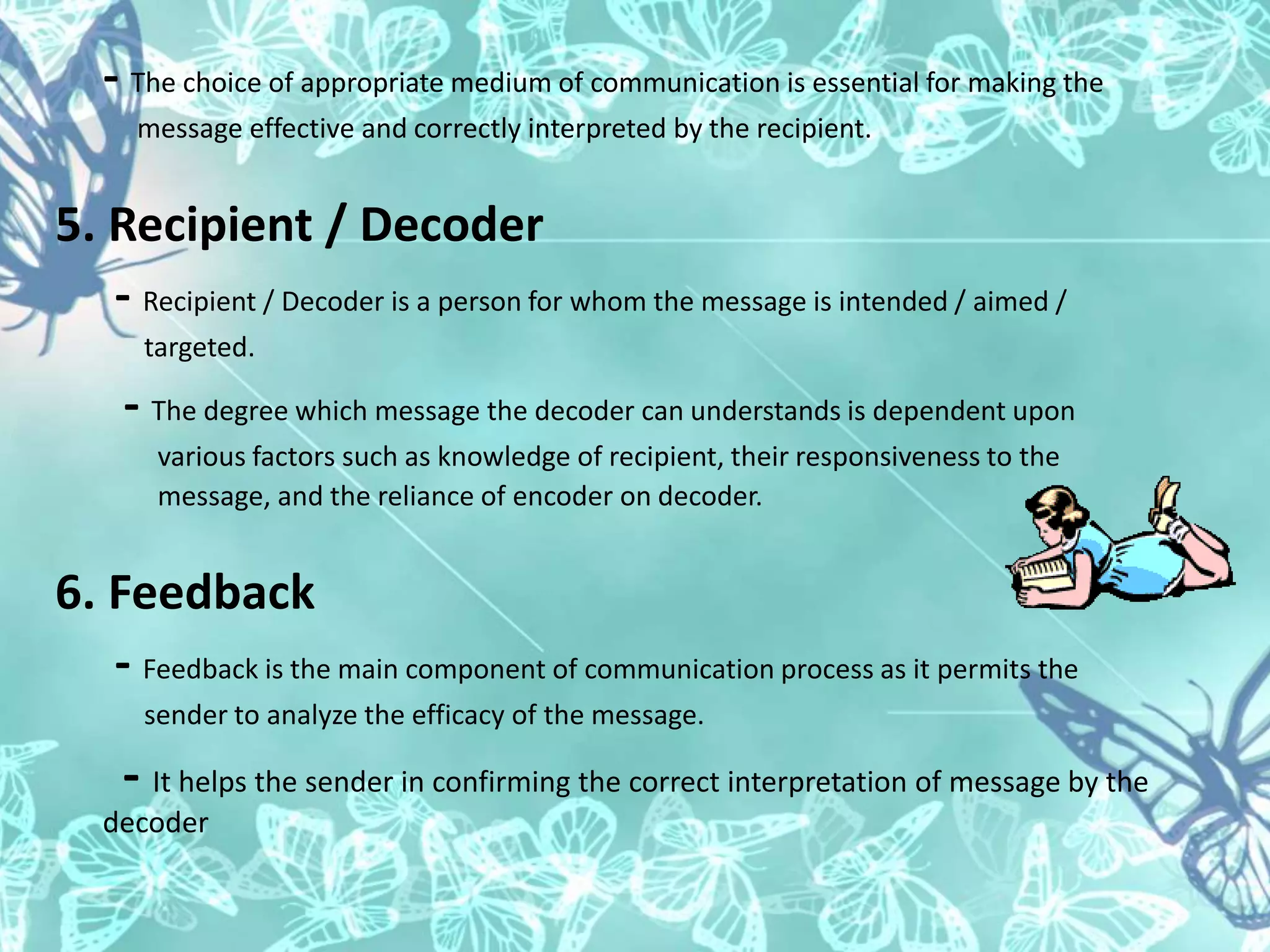 - The choice of appropriate medium of communication is essential for making the message effective and correctly interpreted by the recipient.

5. Recipient / Decoder

- Recipient / Decoder is a person for whom the message is intended / aimed / targeted.

- The degree which message the decoder can understands is dependent upon various factors such as knowledge of recipient, their responsiveness to the message, and the reliance of encoder on decoder.

6. Feedback

- Feedback is the main component of communication process as it permits the sender to analyze the efficacy of the message.

- It helps the sender in confirming the correct interpretation of message by the decoder